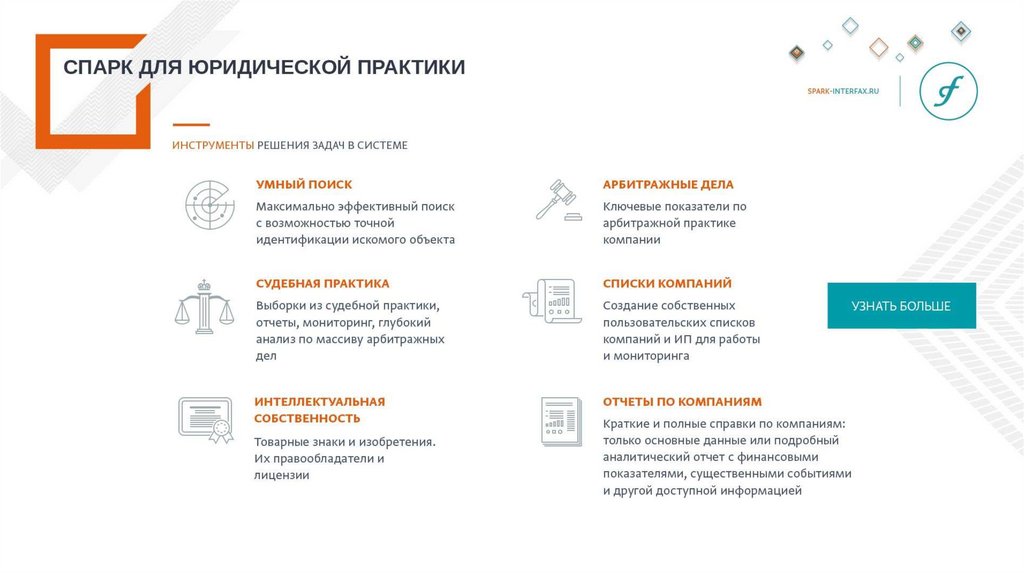 СПАРК ДЛЯ ЮРИДИЧЕСКОЙ ПРАКТИКИ

SPARK-INTERFAX.RU

ИНСТРУМЕНТЫ РЕШЕНИЯ ЗАДАЧ В СИСТЕМЕ

УМНЫЙ ПОИСК
Максимально эффективный поиск с возможностью точной идентификации искомого объекта

СУДЕБНАЯ ПРАКТИКА
Выборки из судебной практики, отчеты, мониторинг, глубокий анализ по массиву арбитражных дел

ИНТЕЛЛЕКТУАЛЬНАЯ СОБСТВЕННОСТЬ
Товарные знаки и изобретения. Их правообладатели и лицензии

АРБИТРАЖНЫЕ ДЕЛА
Ключевые показатели по арбитражной практике компании

СПИСКИ КОМПАНИЙ
Создание собственных пользовательских списков компаний и ИП для работы и мониторинга

ОТЧЕТЫ ПО КОМПАНИЯМ
Краткие и полные справки по компаниям: только основные данные или подробный аналитический отчет с финансовыми показателями, существенными событиями и другой доступной информацией

УЗНАТЬ БОЛЬШЕ